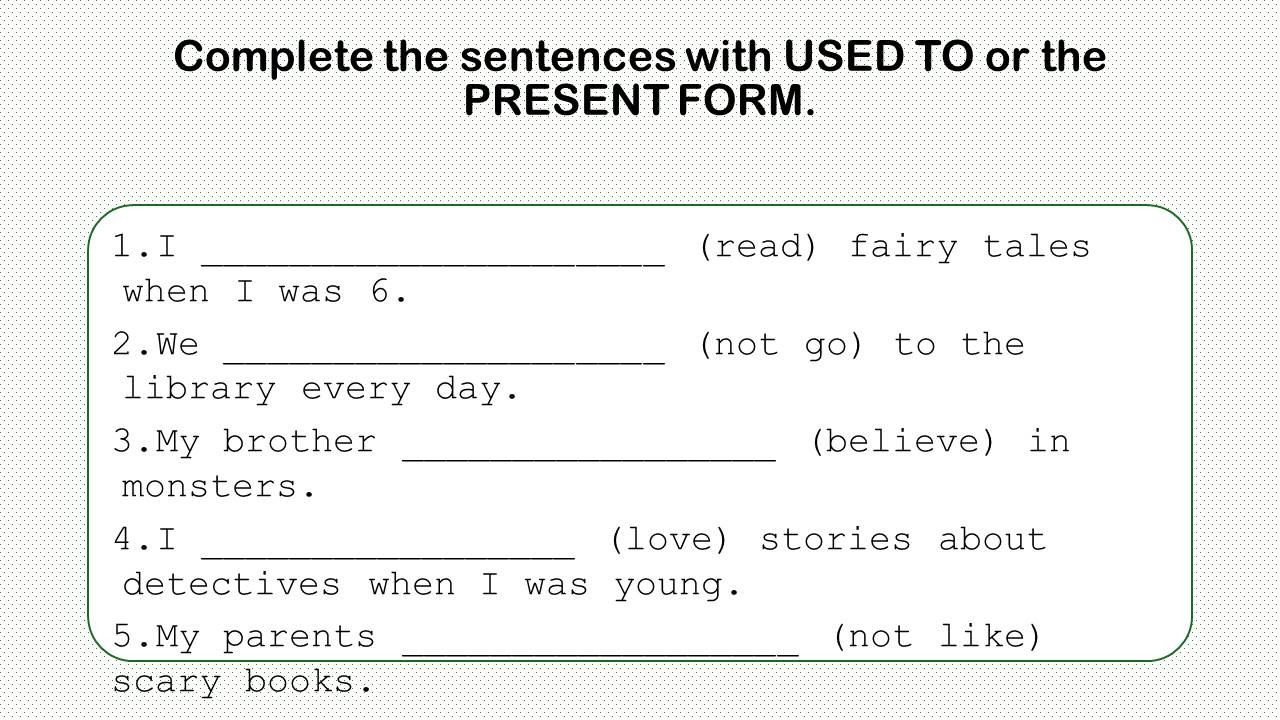 Complete the sentences with USED TO or the PRESENT FORM.

1.I _____________________ (read) fairy tales when I was 6.

2.We ____________________ (not go) to the library every day.

3.My brother _________________ (believe) in monsters.

4.I _________________ (love) stories about detectives when I was young.

5.My parents __________________ (not like) scary books.